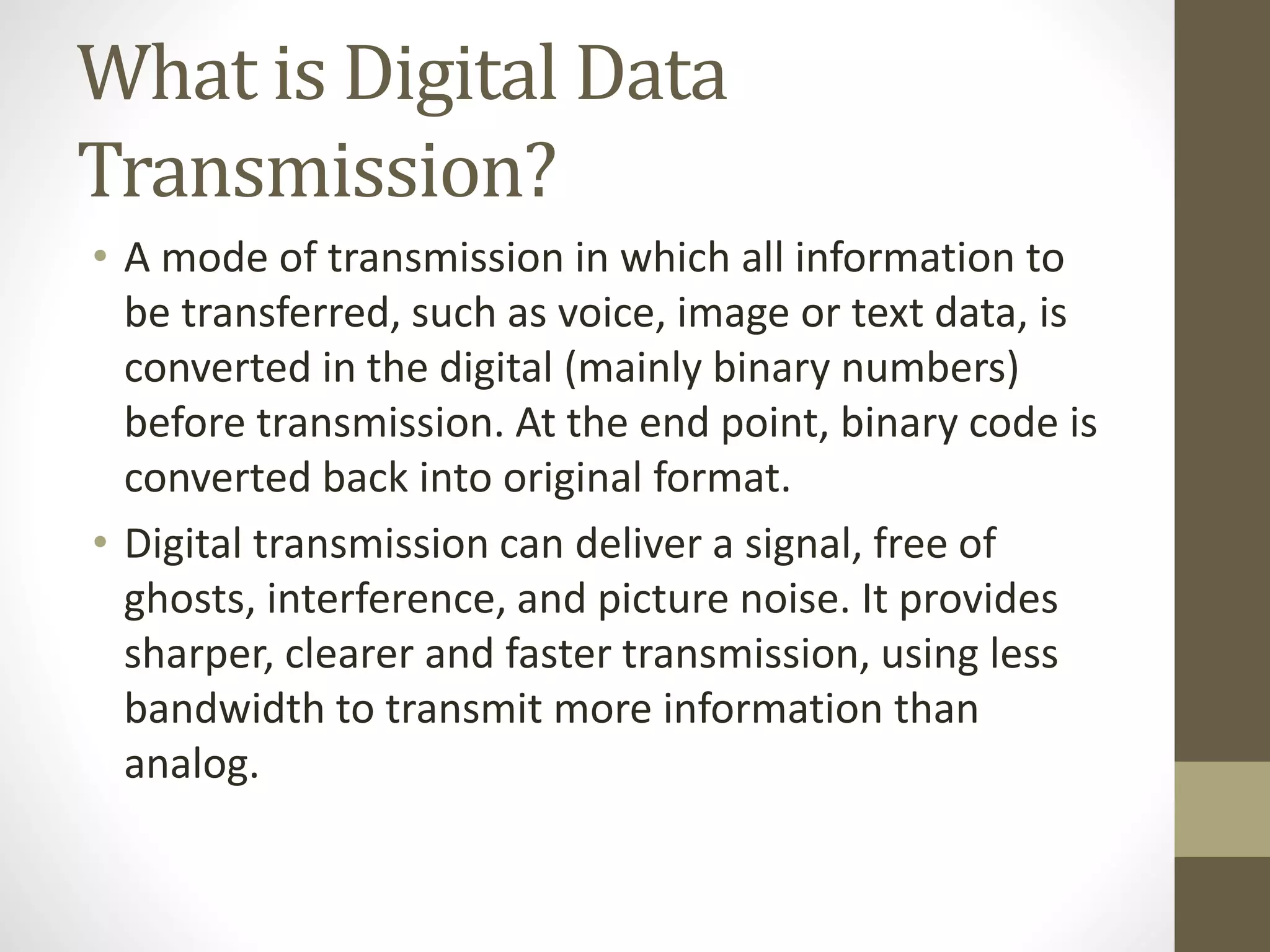 What is Digital Data Transmission?

• A mode of transmission in which all information to be transferred, such as voice, image or text data, is converted in the digital (mainly binary numbers) before transmission. At the end point, binary code is converted back into original format.

• Digital transmission can deliver a signal, free of ghosts, interference, and picture noise. It provides sharper, clearer and faster transmission, using less bandwidth to transmit more information than analog.